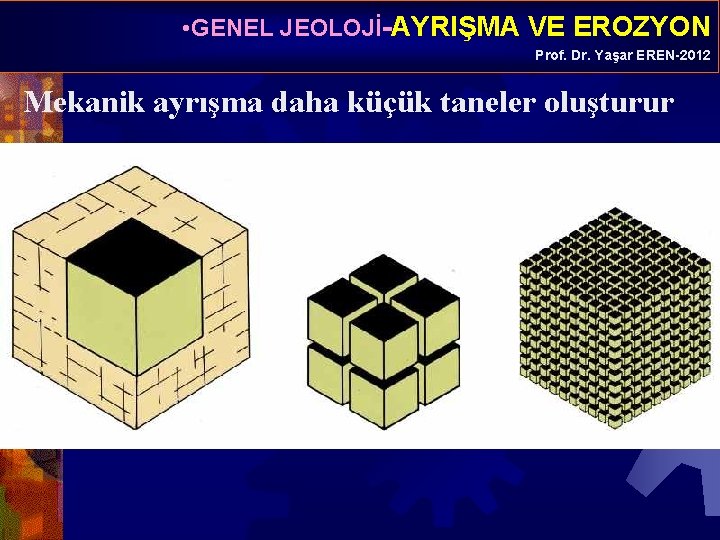 •GENEL JEOLOJİ-AYRIŞMA VE EROZYON
Prof. Dr. Yaşar EREN-2012

Mekanik ayrışma daha küçük taneler oluşturur